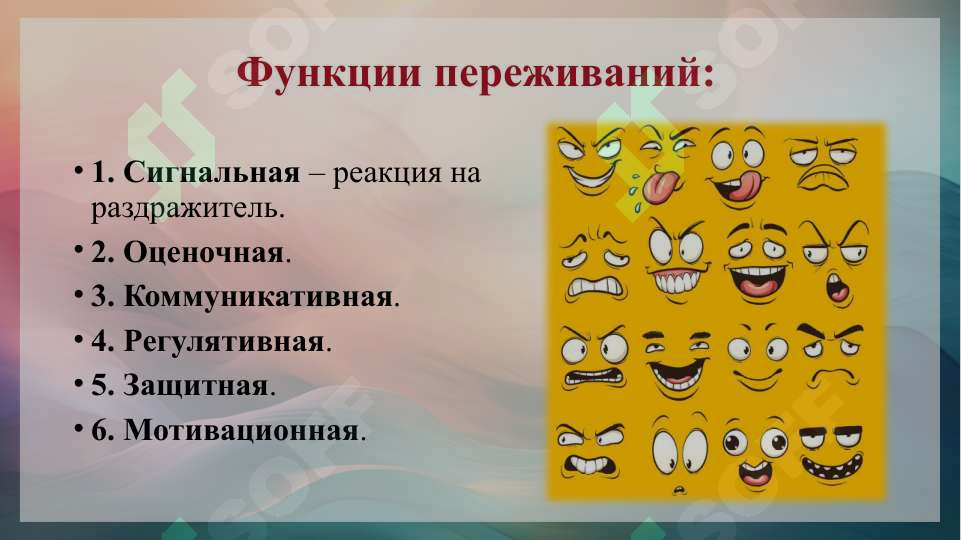 Функции переживаний:

• 1. Сигнальная – реакция на раздражитель.
• 2. Оценочная.
• 3. Коммуникативная.
• 4. Регулятивная.
• 5. Защитная.
• 6. Мотивационная.